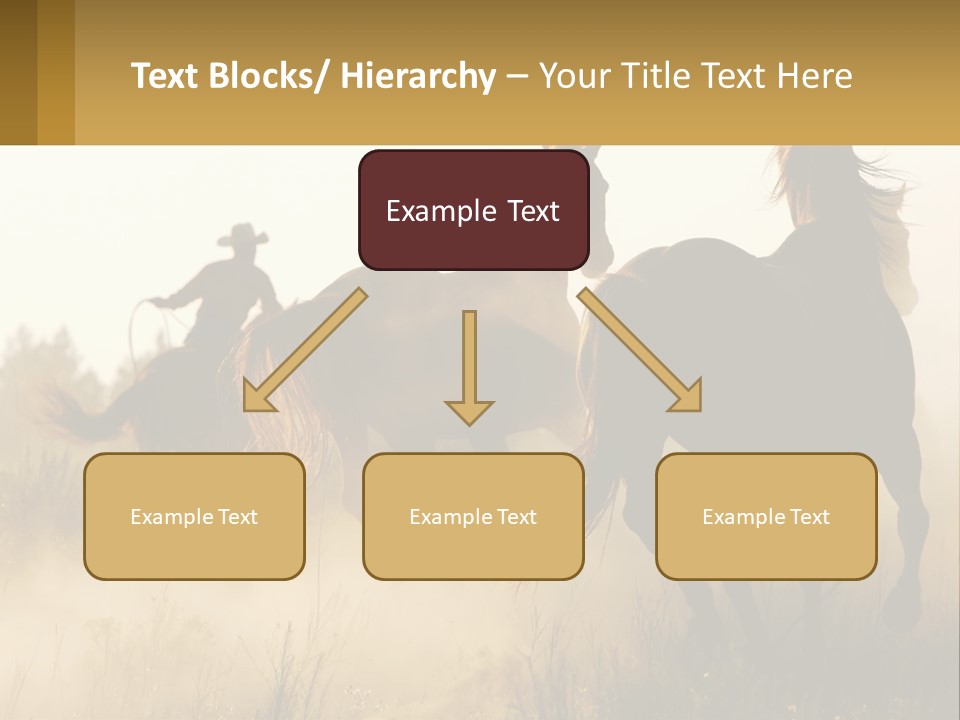 Text Blocks/ Hierarchy – Your Title Text Here

Example Text

Example Text

Example Text

Example Text